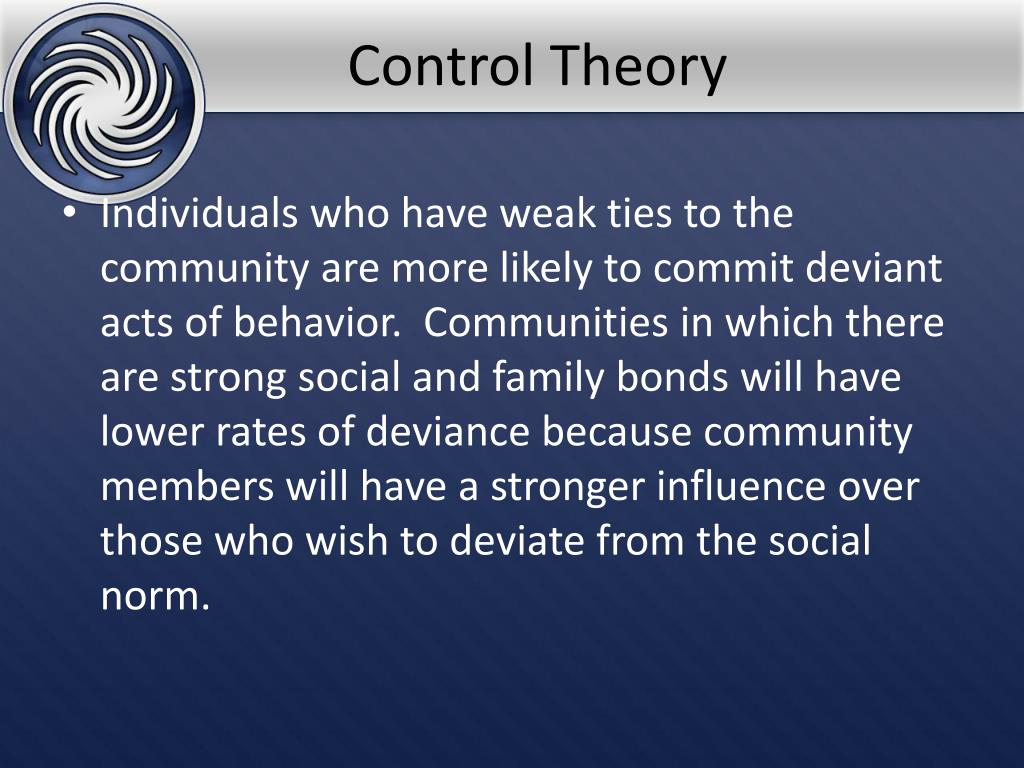 Control Theory

• Individuals who have weak ties to the community are more likely to commit deviant acts of behavior. Communities in which there are strong social and family bonds will have lower rates of deviance because community members will have a stronger influence over those who wish to deviate from the social norm.